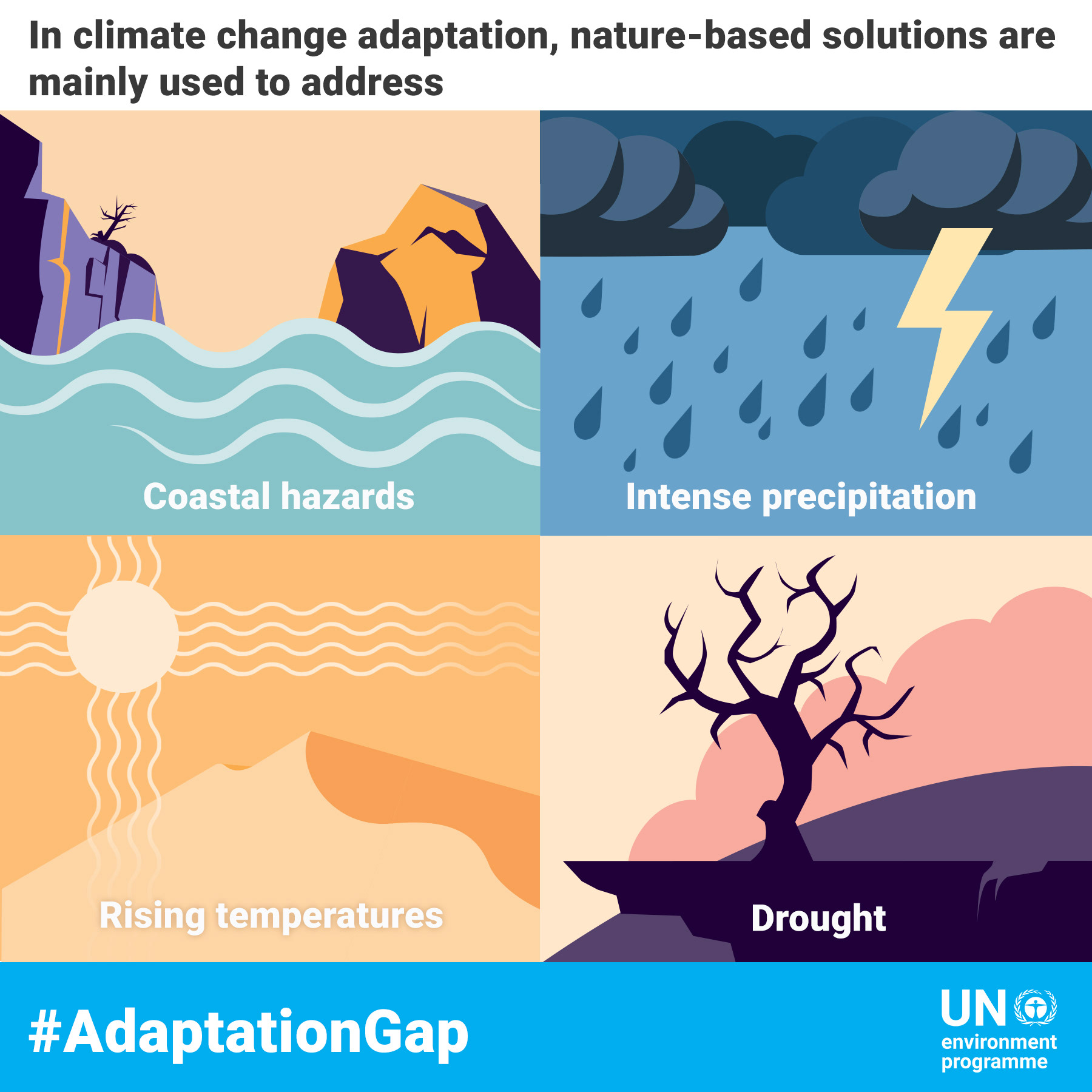 In climate change adaptation, nature-based solutions are mainly used to address

Coastal hazards

Intense precipitation

Rising temperatures

Drought

#AdaptationGap

UN environment programme